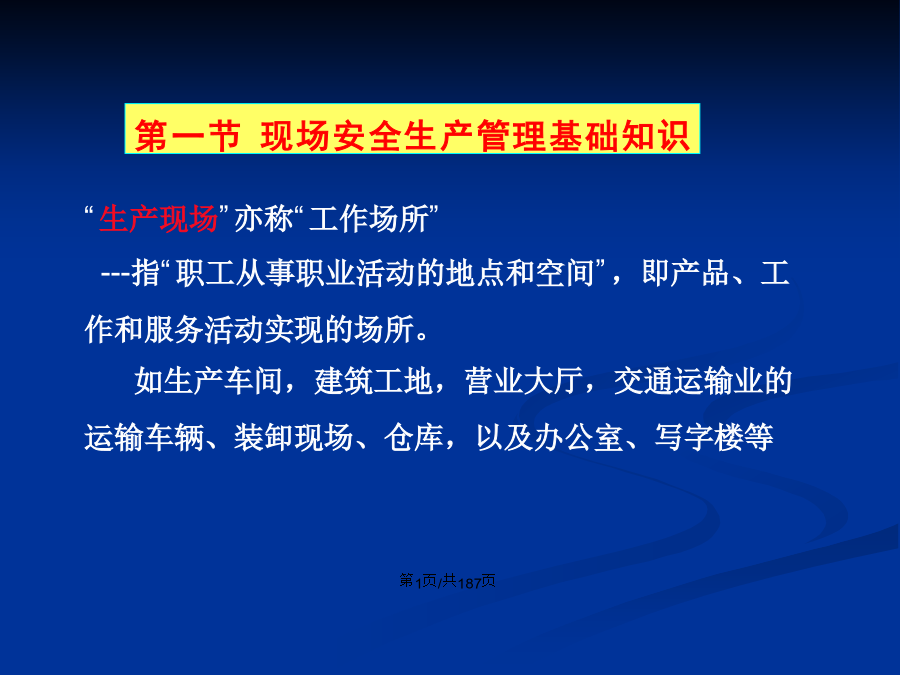 第一节 现场安全生产管理基础知识

“生产现场”亦称“工作场所”

---指“职工从事职业活动的地点和空间”，即产品、工作和服务活动实现的场所。

如生产车间，建筑工地，营业大厅，交通运输业的运输车辆、装卸现场、仓库，以及办公室、写字楼等

第1页/共187页